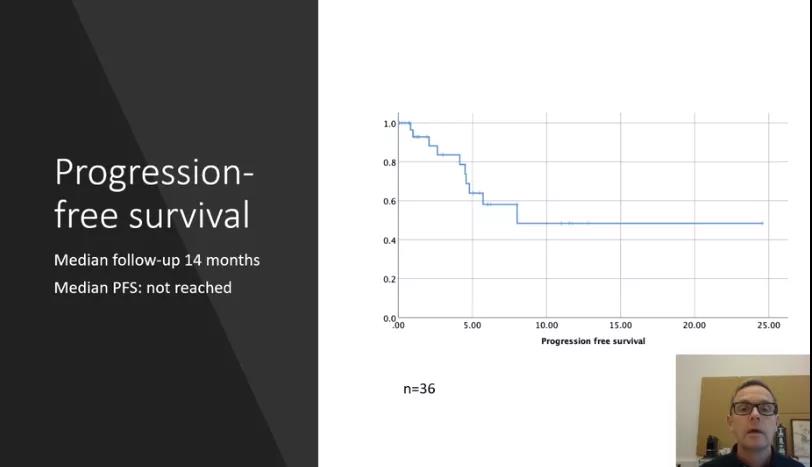 Progression-free survival

Median follow-up 14 months

Median PFS: not reached

1.0
0.8
0.6
0.4
0.2
0.0
.00
5.00
10.00
15.00
20.00
25.00
Progression free survival

n=36